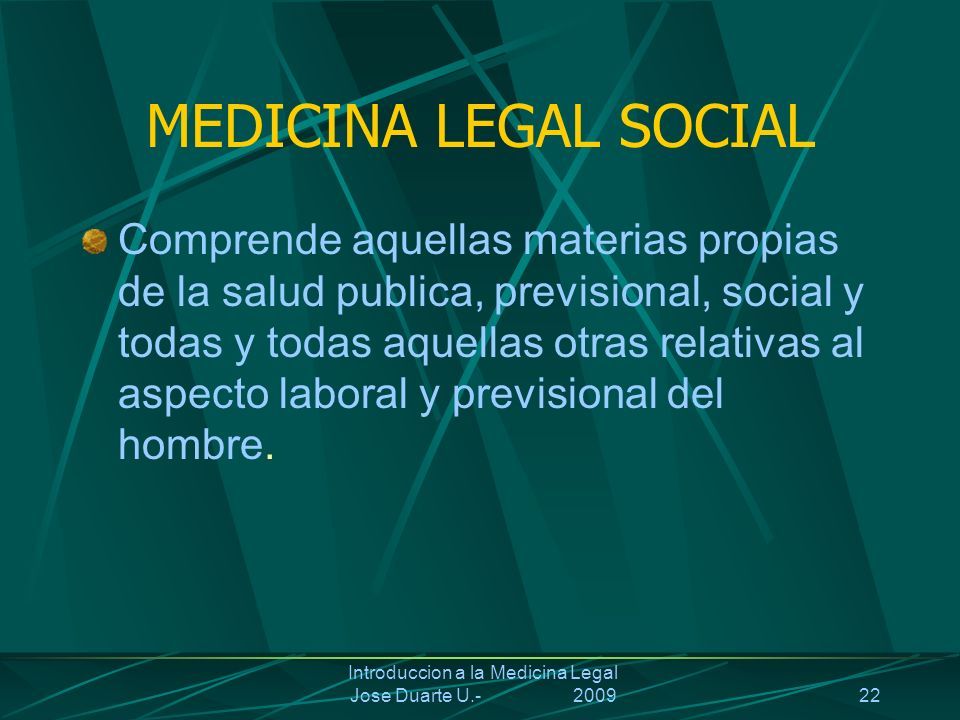 MEDICINA LEGAL SOCIAL

Comprende aquellas materias propias de la salud publica, previsional, social y todas y todas aquellas otras relativas al aspecto laboral y previsional del hombre.

Introduccion a la Medicina Legal
Jose Duarte U.- 2009

22